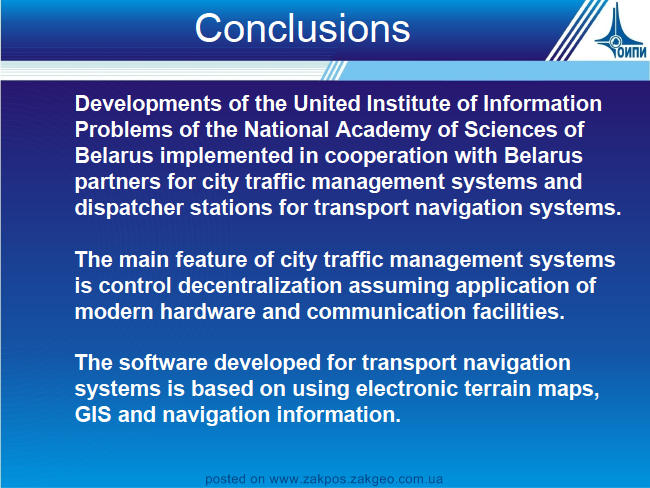 Conclusions

ОИПИ

Developments of the United Institute of Information Problems of the National Academy of Sciences of Belarus implemented in cooperation with Belarus partners for city traffic management systems and dispatcher stations for transport navigation systems.

The main feature of city traffic management systems is control decentralization assuming application of modern hardware and communication facilities.

The software developed for transport navigation systems is based on using electronic terrain maps, GIS and navigation information.

posted on www.zakpos.zakgeo.com.ua